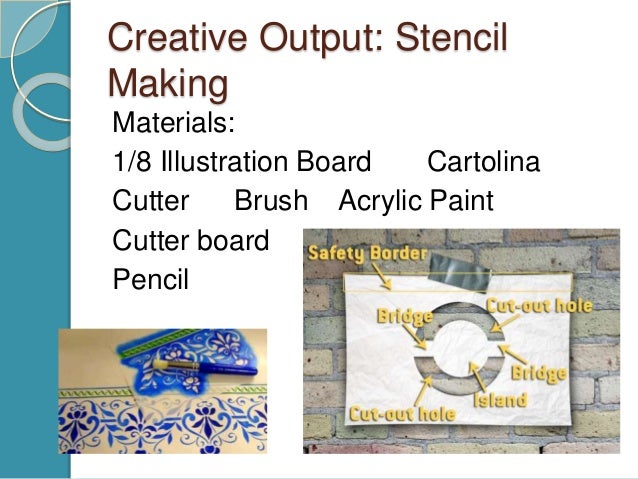 Creative Output: Stencil Making

Materials:

1/8 Illustration Board Cartolina

Cutter Brush Acrylic Paint

Cutter board

Pencil

Safety Border

Bridge

Cut-out hole

Bridge

Island

Cut-out hole